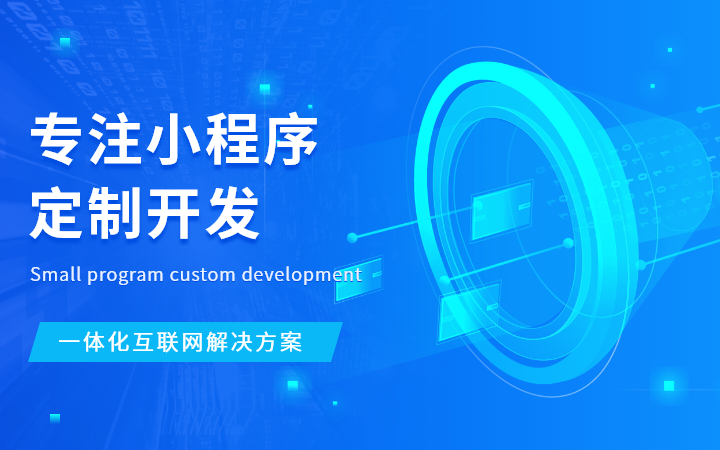 专注小程序
定制开发

Small program custom development

一体化互联网解决方案